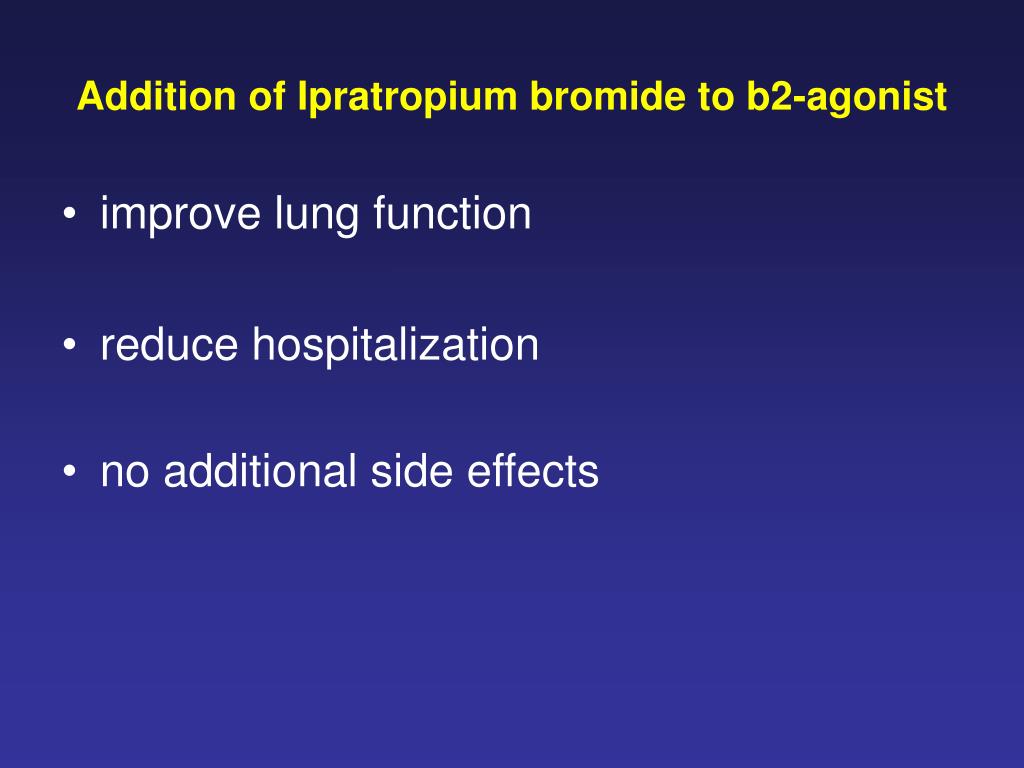 Addition of Ipratropium bromide to b2-agonist

• improve lung function

• reduce hospitalization

• no additional side effects